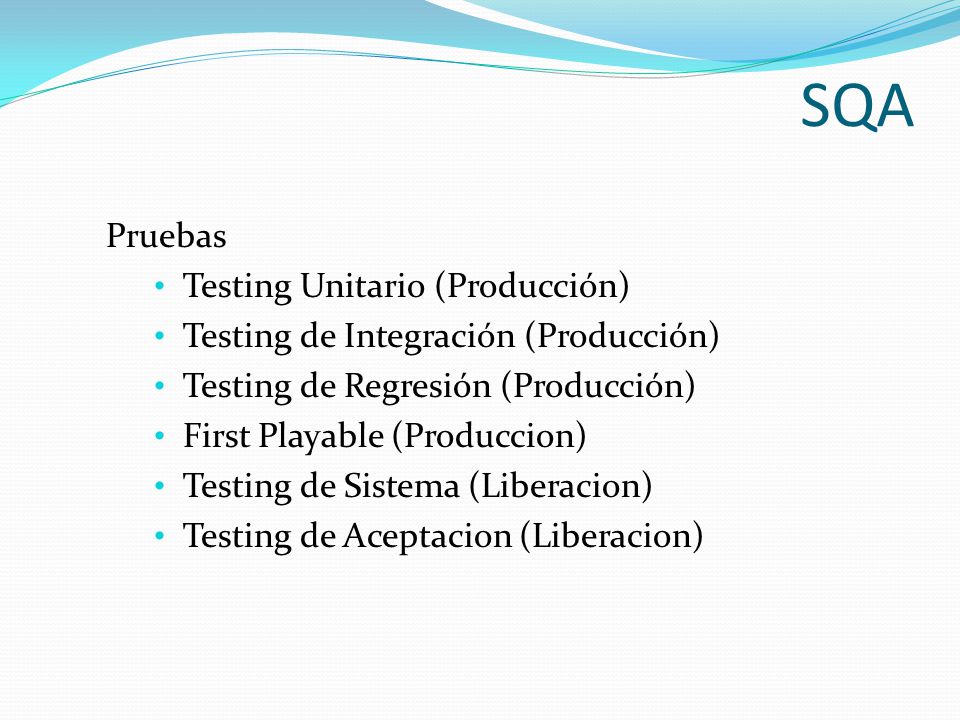 SQA

Pruebas
• Testing Unitario (Producción)
• Testing de Integración (Producción)
• Testing de Regresión (Producción)
• First Playable (Produccion)
• Testing de Sistema (Liberacion)
• Testing de Aceptacion (Liberacion)